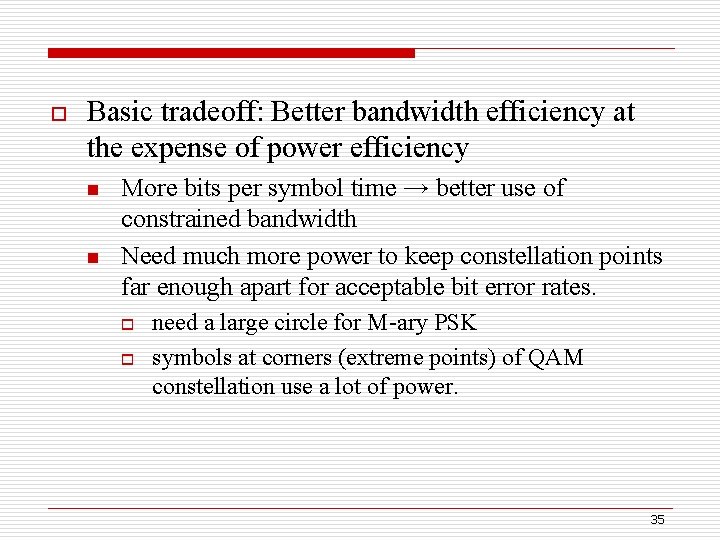 Basic tradeoff: Better bandwidth efficiency at the expense of power efficiency

More bits per symbol time → better use of constrained bandwidth

Need much more power to keep constellation points far enough apart for acceptable bit error rates.

need a large circle for M-ary PSK

symbols at corners (extreme points) of QAM constellation use a lot of power.

35